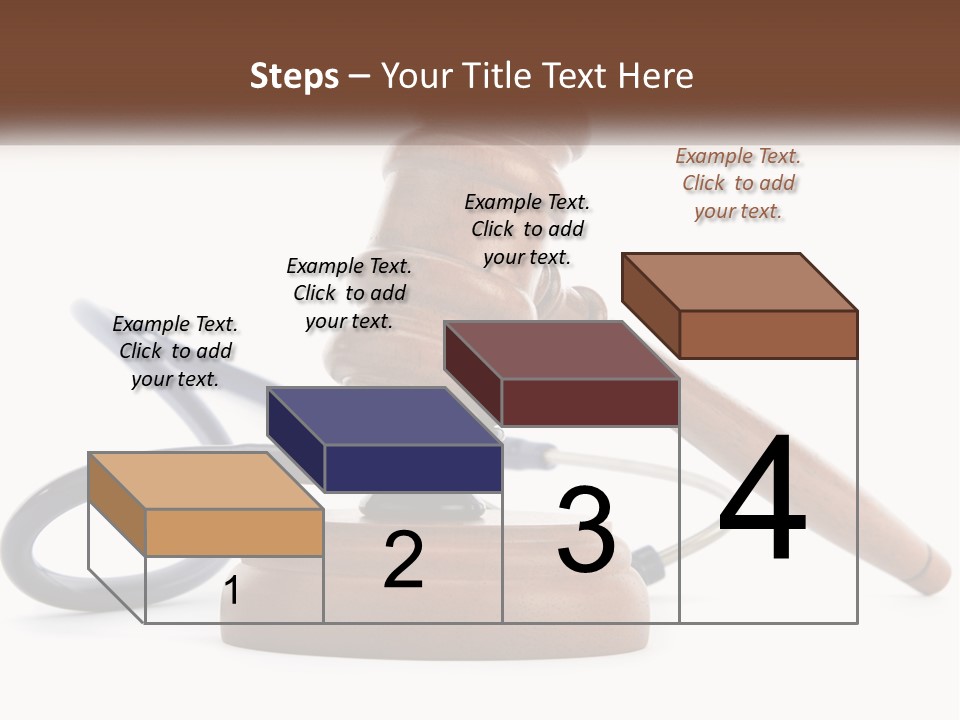 Steps – Your Title Text Here

Example Text. Click to add your text.

Example Text. Click to add your text.

Example Text. Click to add your text.

Example Text. Click to add your text.

1

2

3

4